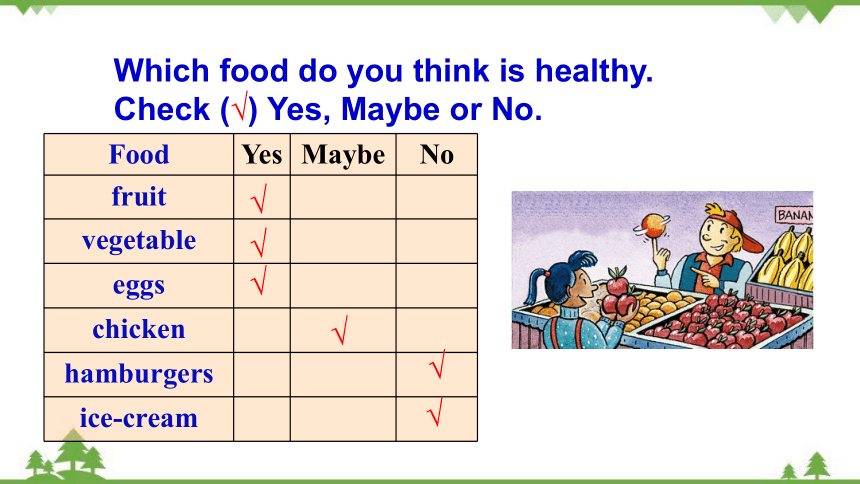 Which food do you think is healthy.
Check (√) Yes, Maybe or No.

| Food | Yes | Maybe | No |
|---|---|---|---|
| fruit | √ | | |
| vegetable | √ | | |
| eggs | √ | | |
| chicken | | √ | |
| hamburgers | | | √ |
| ice-cream | | | √ |

BANAN